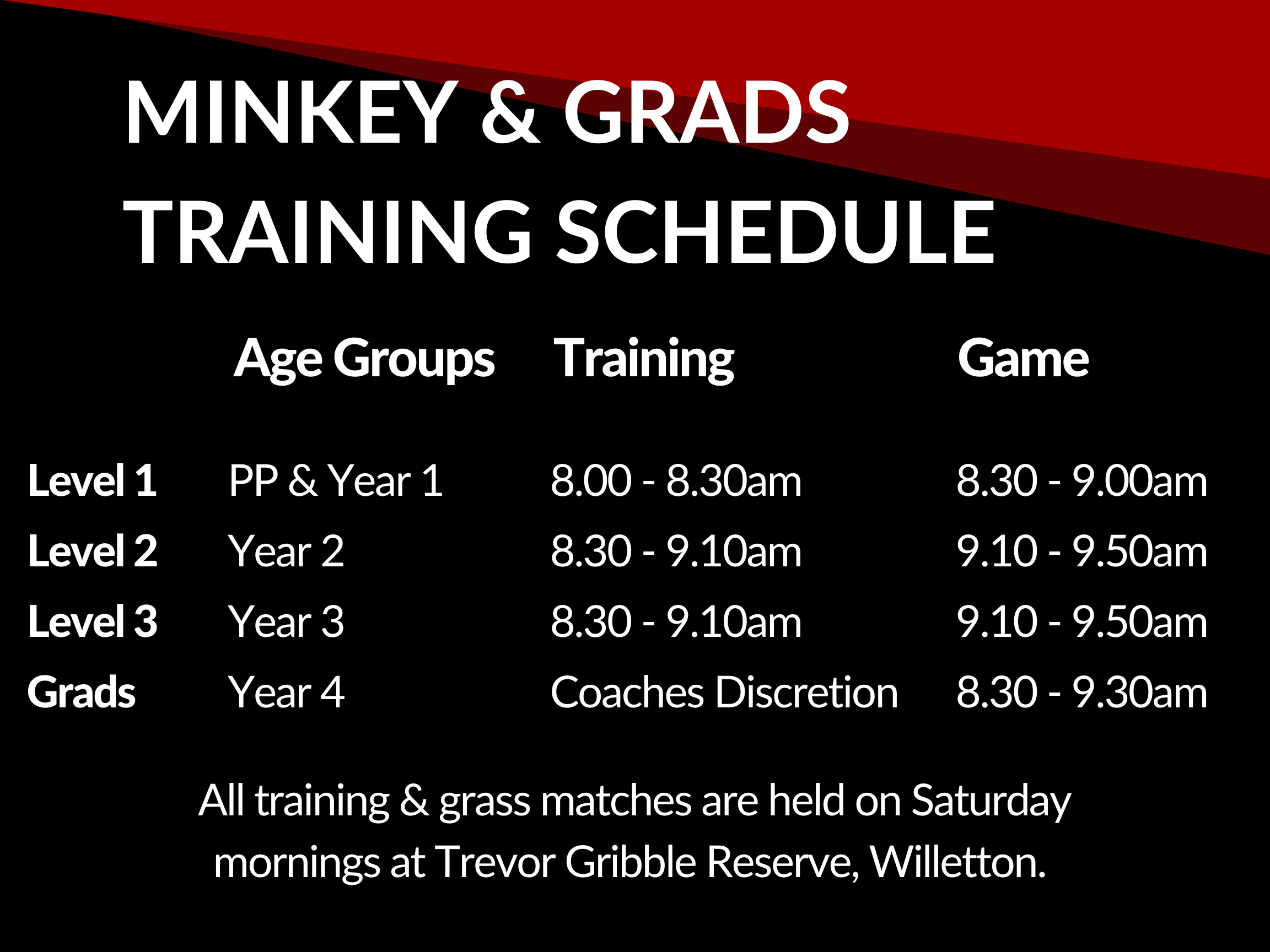 MINKEY & GRADS
TRAINING SCHEDULE

|  | Age Groups | Training | Game |
|---|---|---|---|
| Level 1 | PP & Year 1 | 8.00 - 8.30am | 8.30 - 9.00am |
| Level 2 | Year 2 | 8.30 - 9.10am | 9.10 - 9.50am |
| Level 3 | Year 3 | 8.30 - 9.10am | 9.10 - 9.50am |
| Grads | Year 4 | Coaches Discretion | 8.30 - 9.30am |

All training & grass matches are held on Saturday mornings at Trevor Gribble Reserve, Willetton.